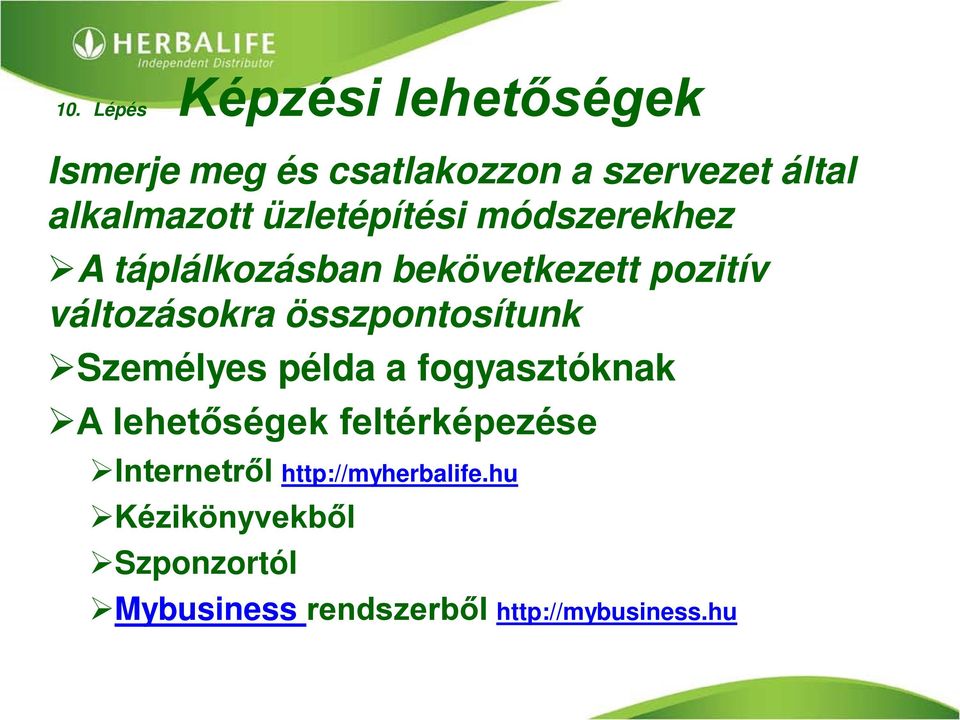 HERBALIFE
Independent Distributor

10. Lépés Képzési lehetőségek

Ismerje meg és csatlakozzon a szervezet által alkalmazott üzletépítési módszerekhez

➢A táplálkozásban bekövetkezett pozitív változásokra összpontosítunk

➢Személyes példa a fogyasztóknak

➢A lehetőségek feltérképezése

➢Internetről http://myherbalife.hu

➢Kézikönyvekből

➢Szponzortól

➢Mybusiness rendszerből http://mybusiness.hu